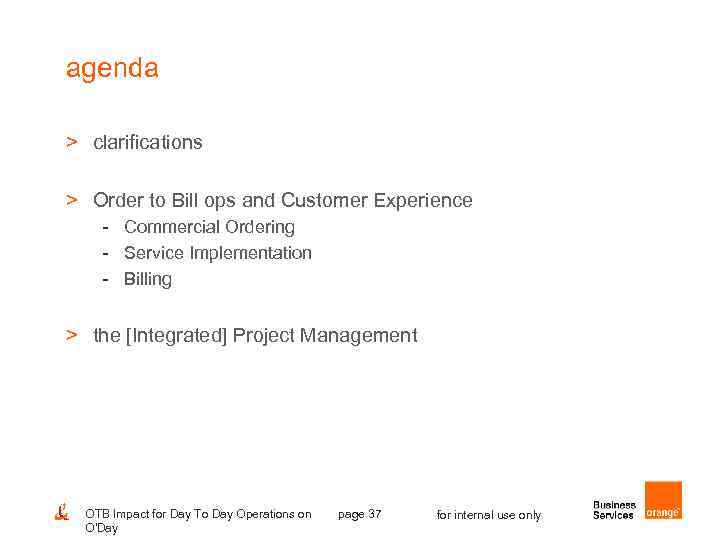 agenda

> clarifications

> Order to Bill ops and Customer Experience
- Commercial Ordering
- Service Implementation
- Billing

> the [Integrated] Project Management

OTB Impact for Day To Day Operations on O'Day

page 37

for internal use only

Business Services

orange